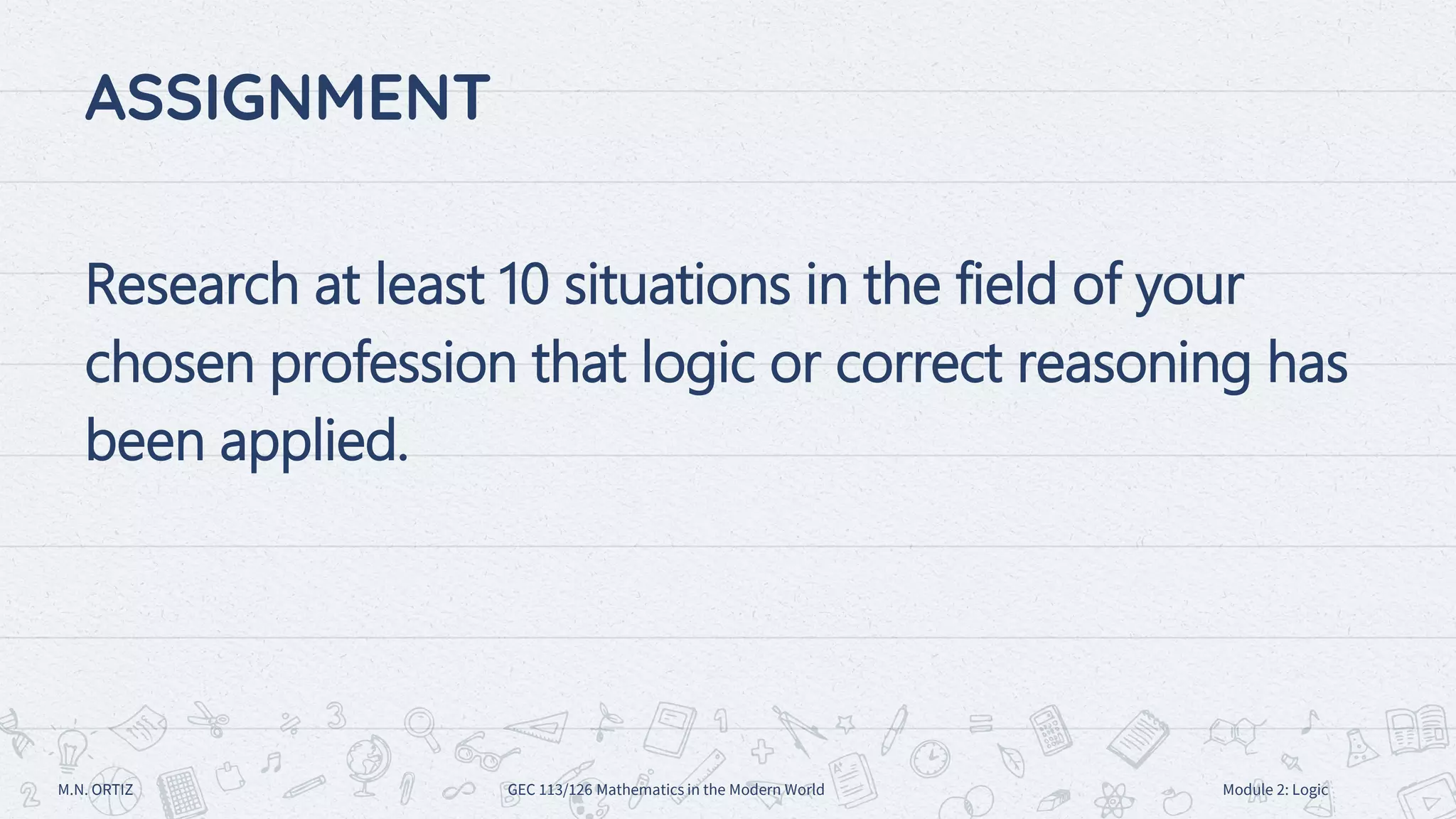 ASSIGNMENT

Research at least 10 situations in the field of your chosen profession that logic or correct reasoning has been applied.

M.N. ORTIZ

GEC 113/126 Mathematics in the Modern World

Module 2: Logic